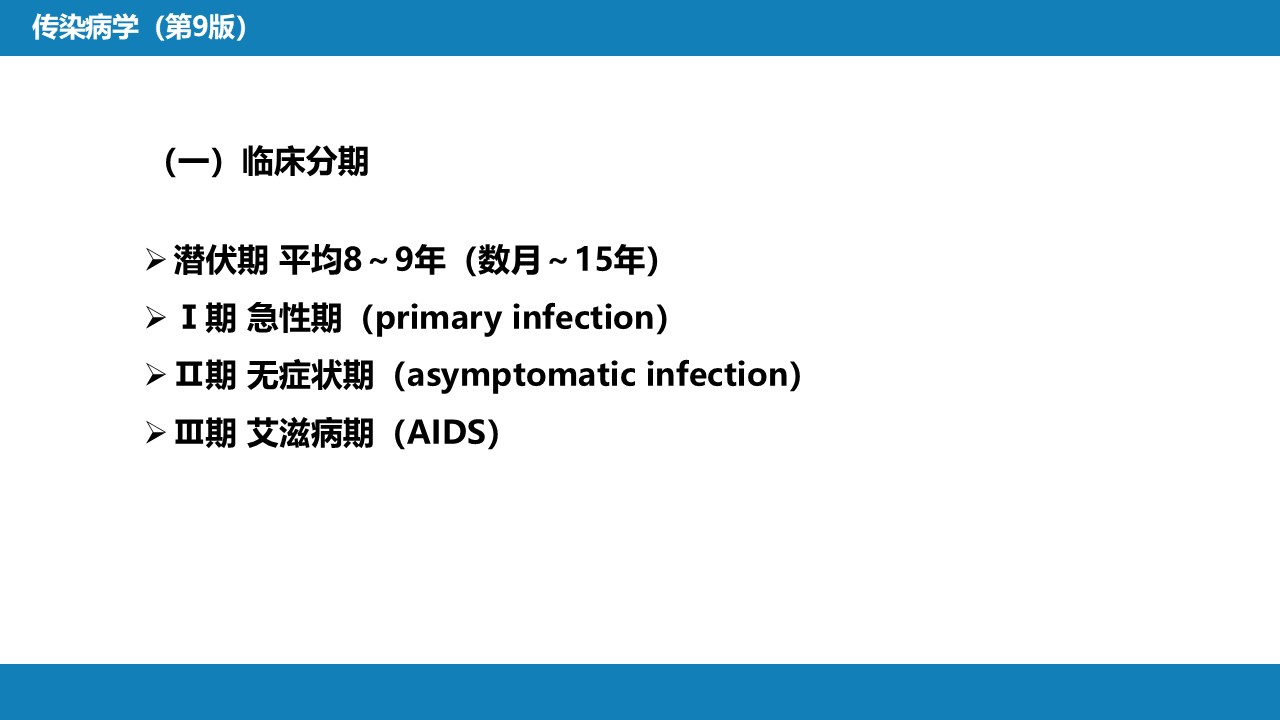 传染病学（第9版）

（一）临床分期

➢ 潜伏期 平均8～9年（数月～15年）
➢ Ⅰ期 急性期（primary infection）
➢ Ⅱ期 无症状期（asymptomatic infection）
➢ Ⅲ期 艾滋病期（AIDS）